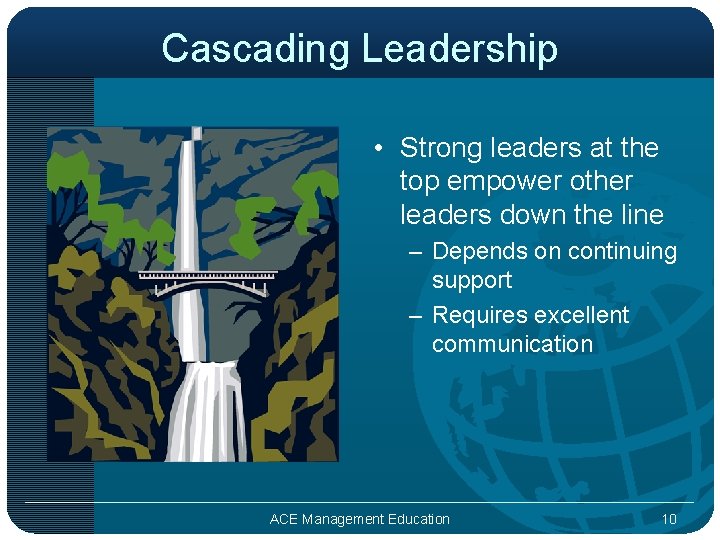 Cascading Leadership

• Strong leaders at the top empower other leaders down the line
– Depends on continuing support
– Requires excellent communication

ACE Management Education

10